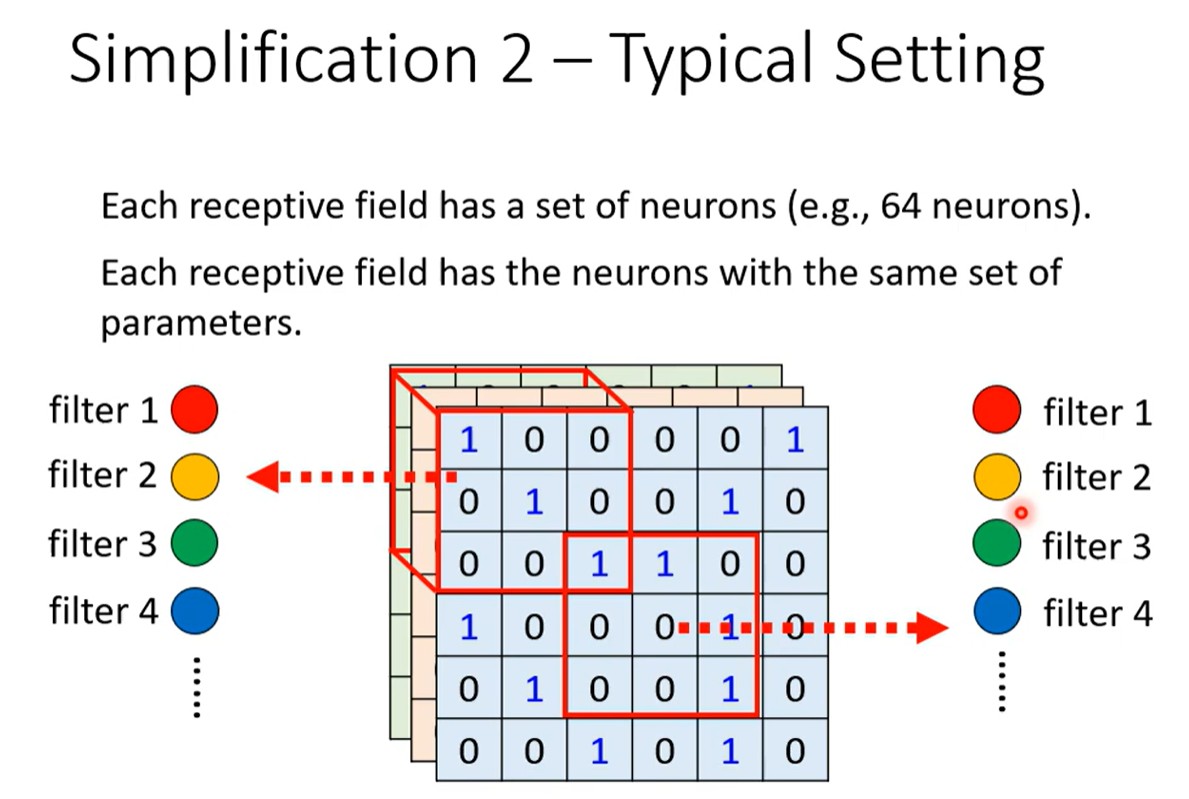 Simplification 2 – Typical Setting

Each receptive field has a set of neurons (e.g., 64 neurons).

Each receptive field has the neurons with the same set of parameters.

filter 1
filter 2
filter 3
filter 4
⋮

| 1 | 0 | 0 | 0 | 0 | 1 |
|---|---|---|---|---|---|
| 0 | 1 | 0 | 0 | 1 | 0 |
| 0 | 0 | 1 | 1 | 0 | 0 |
| 1 | 0 | 0 | 0 | 1 | 0 |
| 0 | 1 | 0 | 0 | 1 | 0 |
| 0 | 0 | 1 | 0 | 1 | 0 |

filter 1
filter 2
filter 3
filter 4
⋮